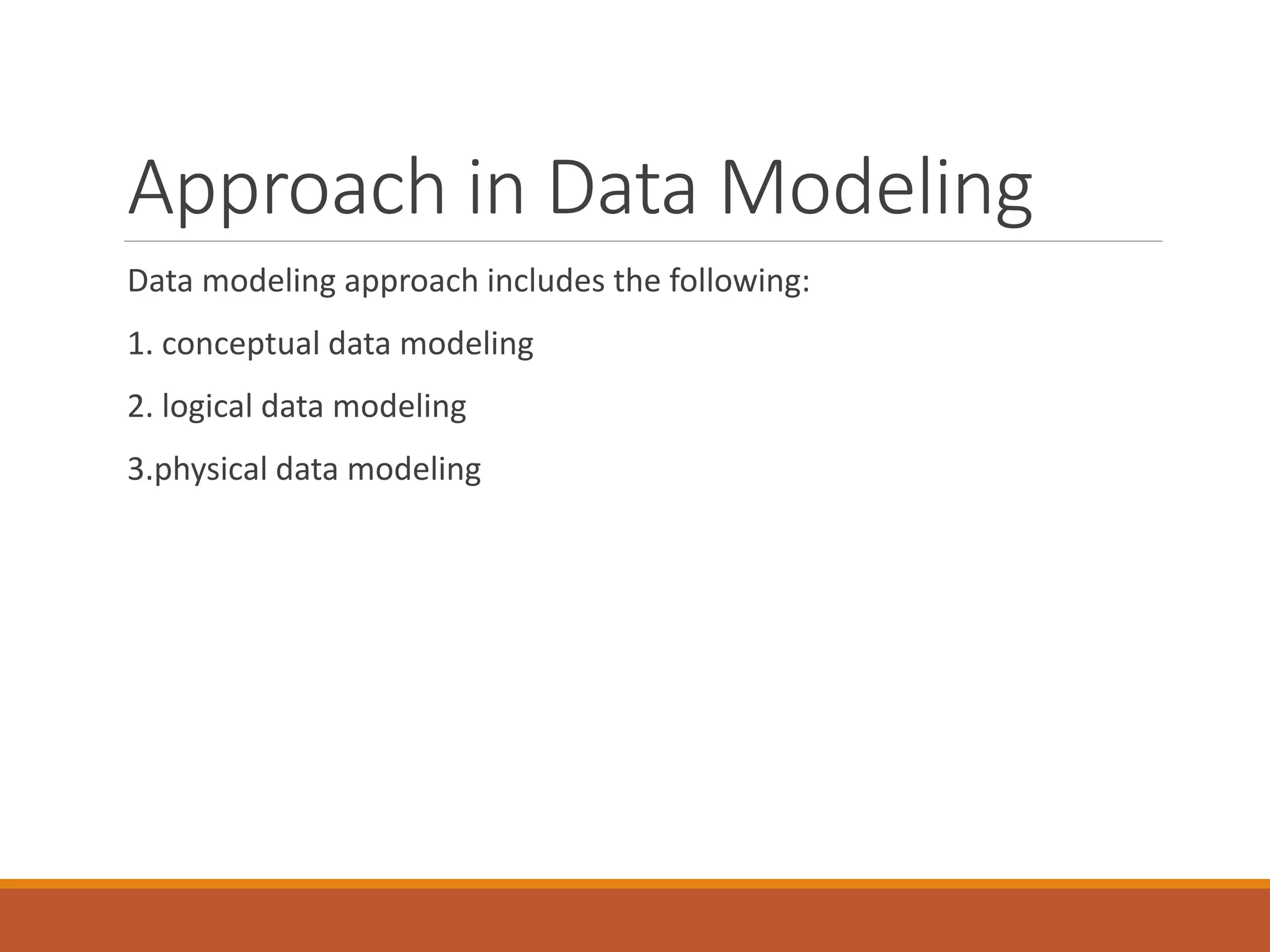 Approach in Data Modeling

Data modeling approach includes the following:

1. conceptual data modeling

2. logical data modeling

3.physical data modeling